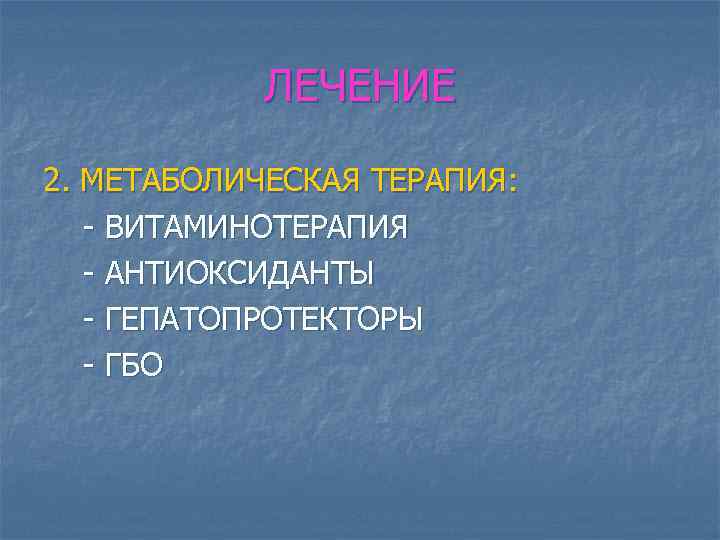 ЛЕЧЕНИЕ

2. МЕТАБОЛИЧЕСКАЯ ТЕРАПИЯ:
- ВИТАМИНОТЕРАПИЯ
- АНТИОКСИДАНТЫ
- ГЕПАТОПРОТЕКТОРЫ
- ГБО